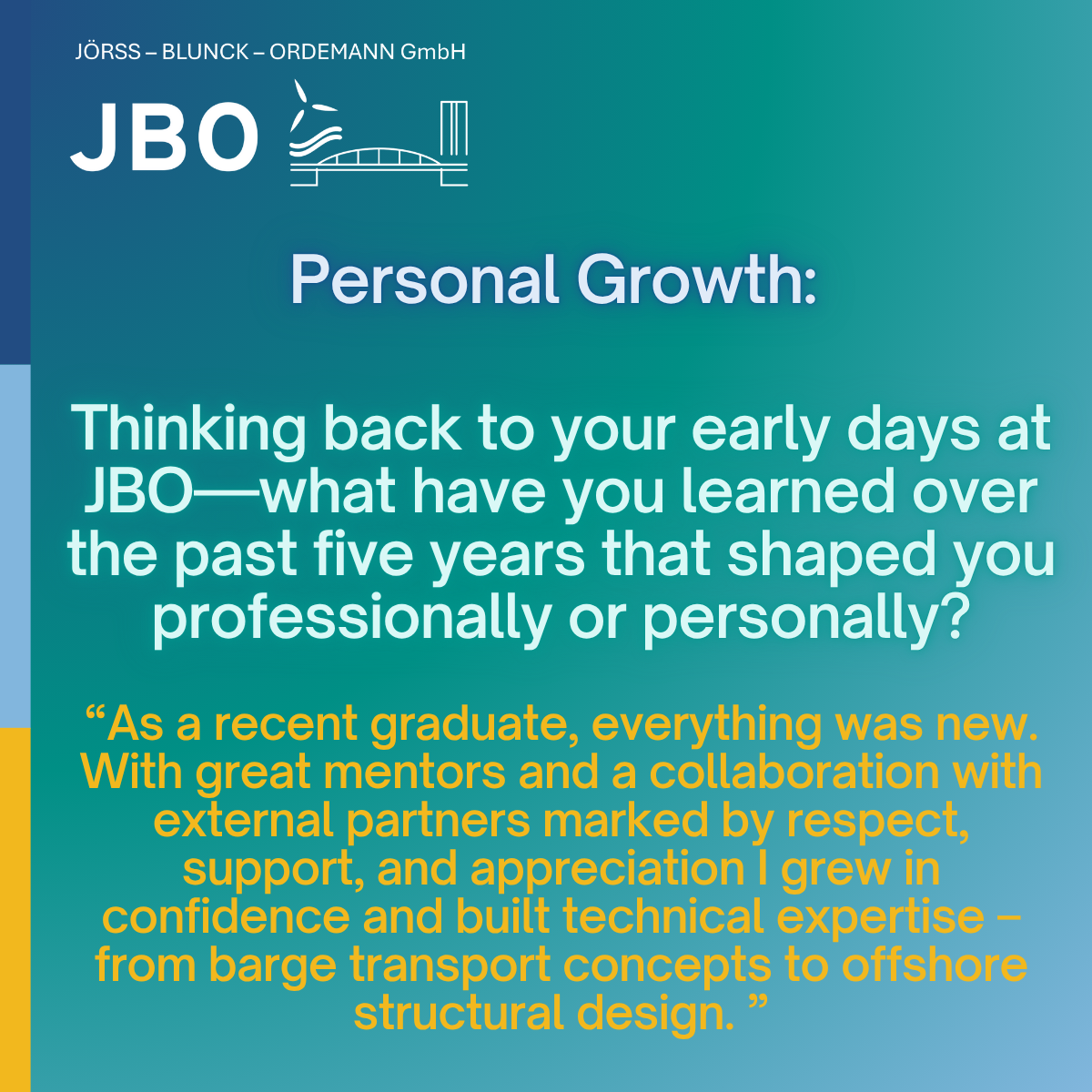 JÖRSS – BLUNCK – ORDEMANN GmbH

JBO

Personal Growth:

Thinking back to your early days at JBO—what have you learned over the past five years that shaped you professionally or personally?

“As a recent graduate, everything was new. With great mentors and a collaboration with external partners marked by respect, support, and appreciation I grew in confidence and built technical expertise – from barge transport concepts to offshore structural design. ”